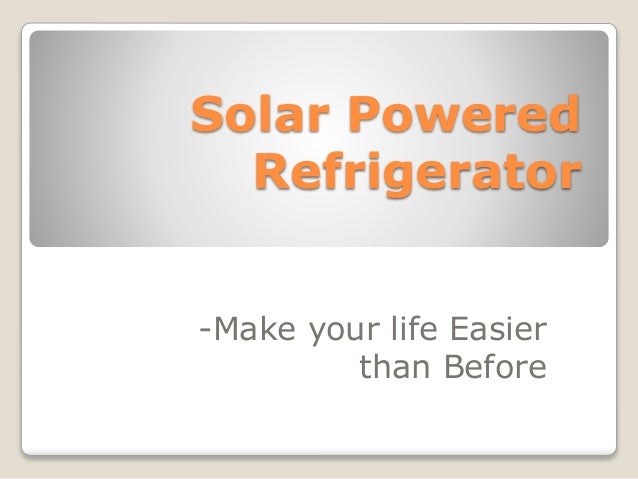 Solar Powered Refrigerator

-Make your life Easier than Before